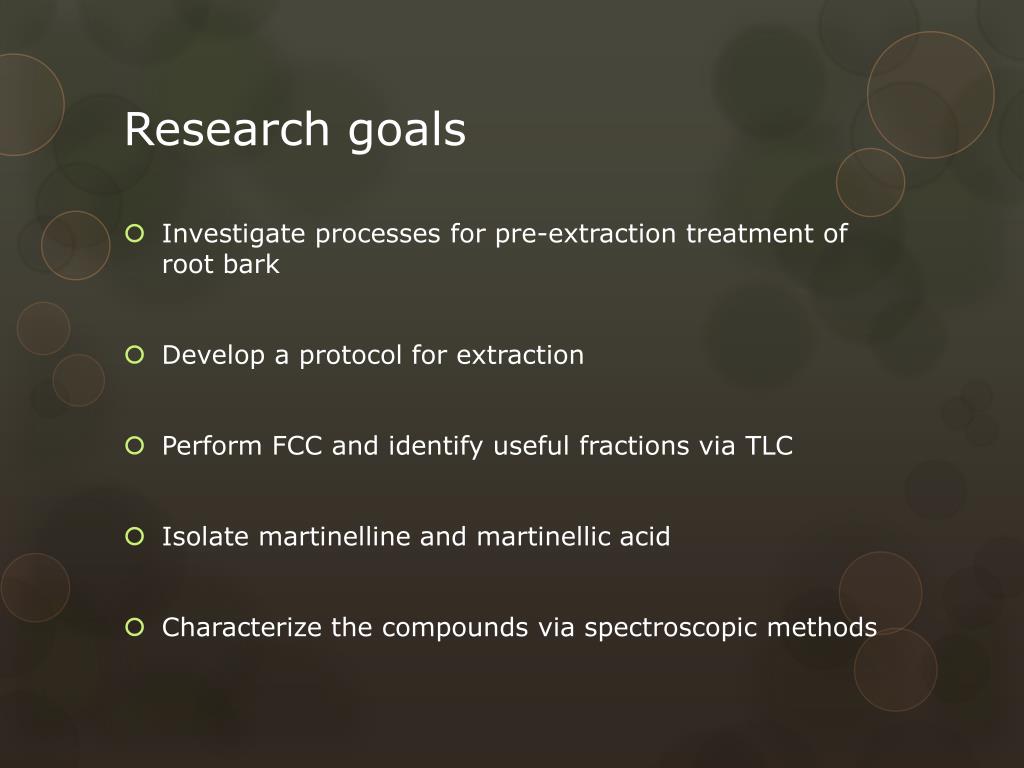 Research goals

Investigate processes for pre-extraction treatment of root bark

Develop a protocol for extraction

Perform FCC and identify useful fractions via TLC

Isolate martinelline and martinellic acid

Characterize the compounds via spectroscopic methods